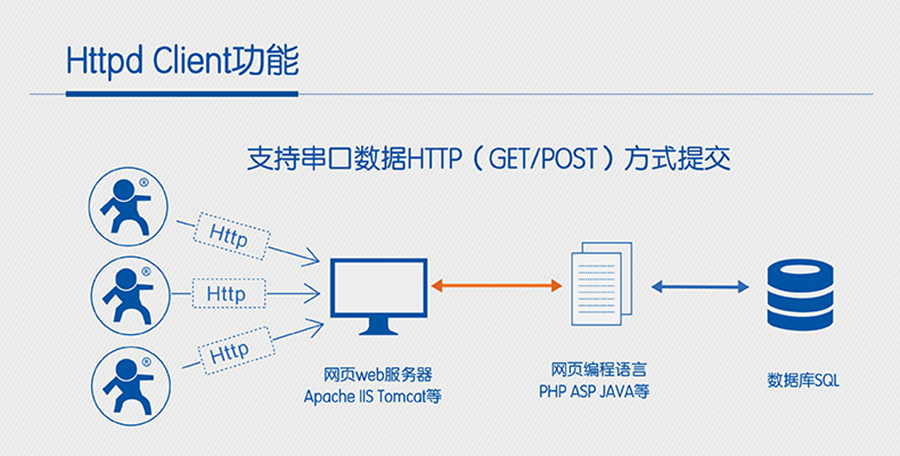 Httpd Client功能

支持串口数据HTTP（GET/POST）方式提交

®

Http

®

Http

®

Http

网页web服务器
Apache IIS Tomcat等

网页编程语言
PHP ASP JAVA等

数据库SQL